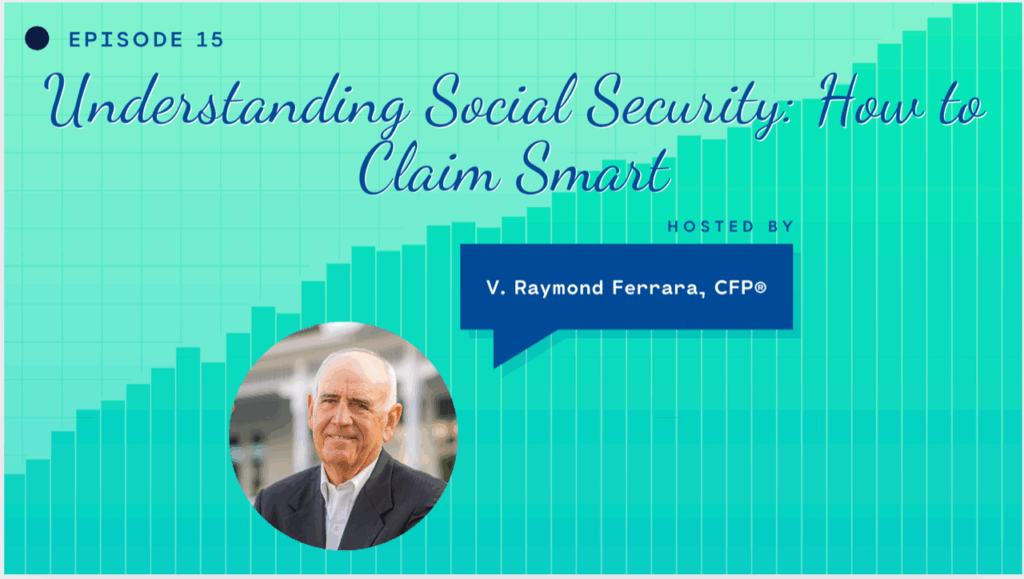 EPISODE 15

Understanding Social Security: How to Claim Smart

HOSTED BY

V. Raymond Ferrara, CFP®